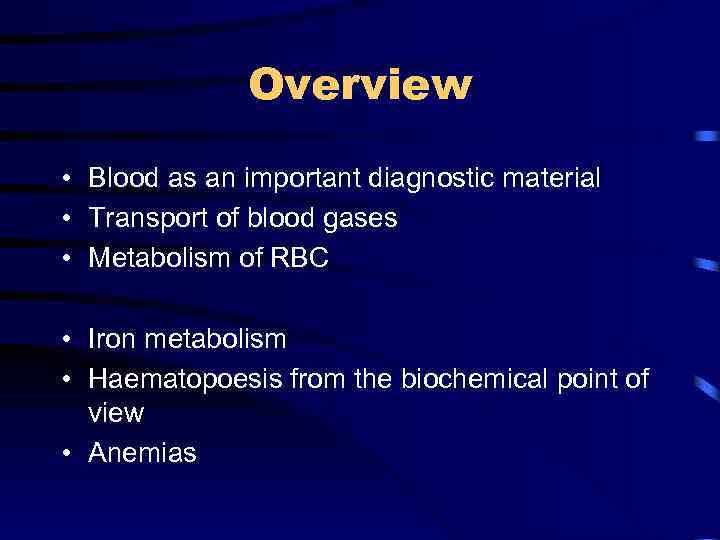 Overview

• Blood as an important diagnostic material
• Transport of blood gases
• Metabolism of RBC

• Iron metabolism
• Haematopoesis from the biochemical point of view
• Anemias